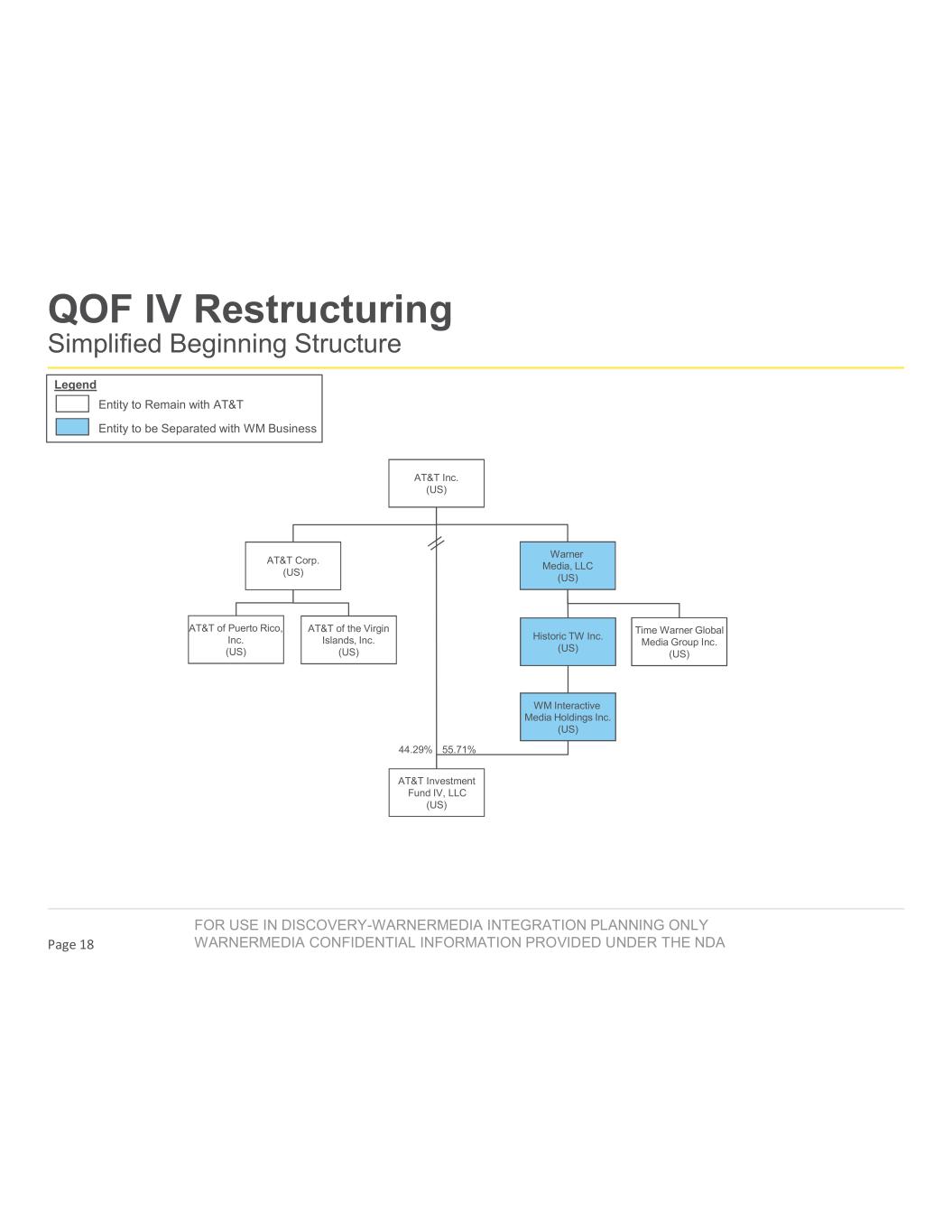 QOF IV Restructuring
Simplified Beginning Structure

Legend
Entity to Remain with AT&T
Entity to be Separated with WM Business

AT&T Inc.
(US)

AT&T Corp.
(US)

Warner Media, LLC
(US)

AT&T of Puerto Rico, Inc.
(US)

AT&T of the Virgin Islands, Inc.
(US)

Historic TW Inc.
(US)

Time Warner Global Media Group Inc.
(US)

WM Interactive Media Holdings Inc.
(US)

44.29%

55.71%

AT&T Investment Fund IV, LLC
(US)

Page 18

FOR USE IN DISCOVERY-WARNERMEDIA INTEGRATION PLANNING ONLY
WARNERMEDIA CONFIDENTIAL INFORMATION PROVIDED UNDER THE NDA